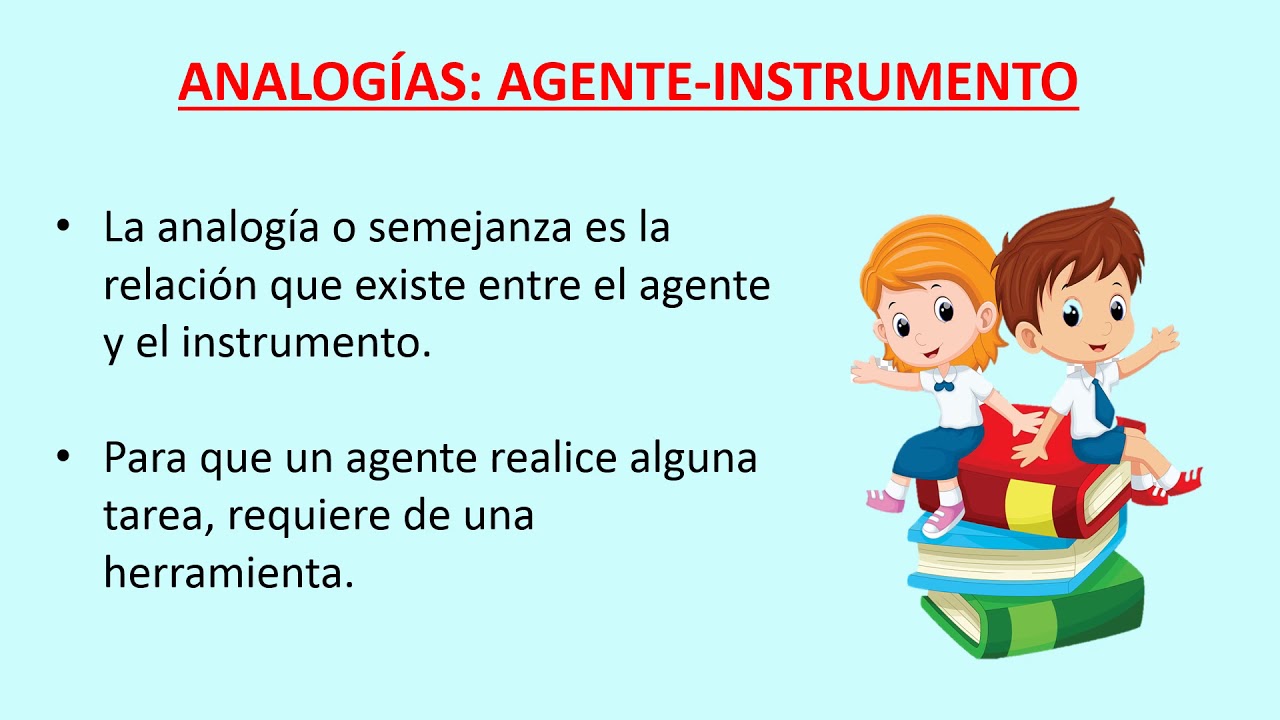 ANALOGÍAS: AGENTE-INSTRUMENTO

• La analogía o semejanza es la relación que existe entre el agente y el instrumento.

• Para que un agente realice alguna tarea, requiere de una herramienta.